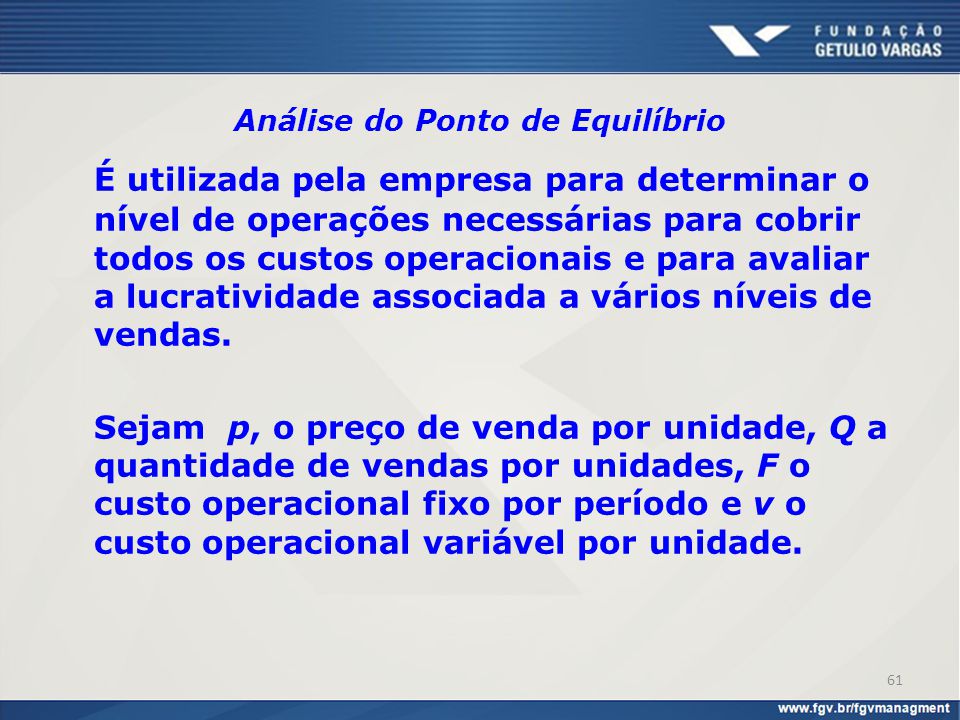 FUNDAÇÃO GETULIO VARGAS

Análise do Ponto de Equilíbrio

É utilizada pela empresa para determinar o nível de operações necessárias para cobrir todos os custos operacionais e para avaliar a lucratividade associada a vários níveis de vendas.

Sejam $p$, o preço de venda por unidade, $Q$ a quantidade de vendas por unidades, $F$ o custo operacional fixo por período e $v$ o custo operacional variável por unidade.

61

www.fgv.br/fgvmanagment